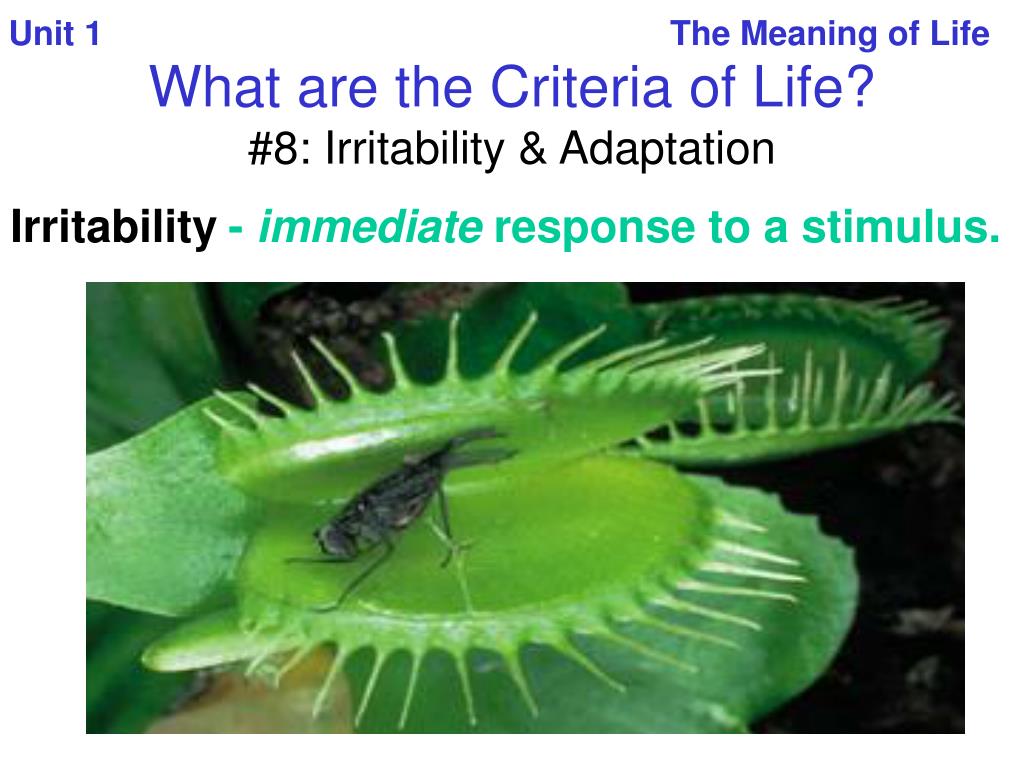 Unit 1

The Meaning of Life

What are the Criteria of Life?

#8: Irritability & Adaptation

Irritability - immediate response to a stimulus.